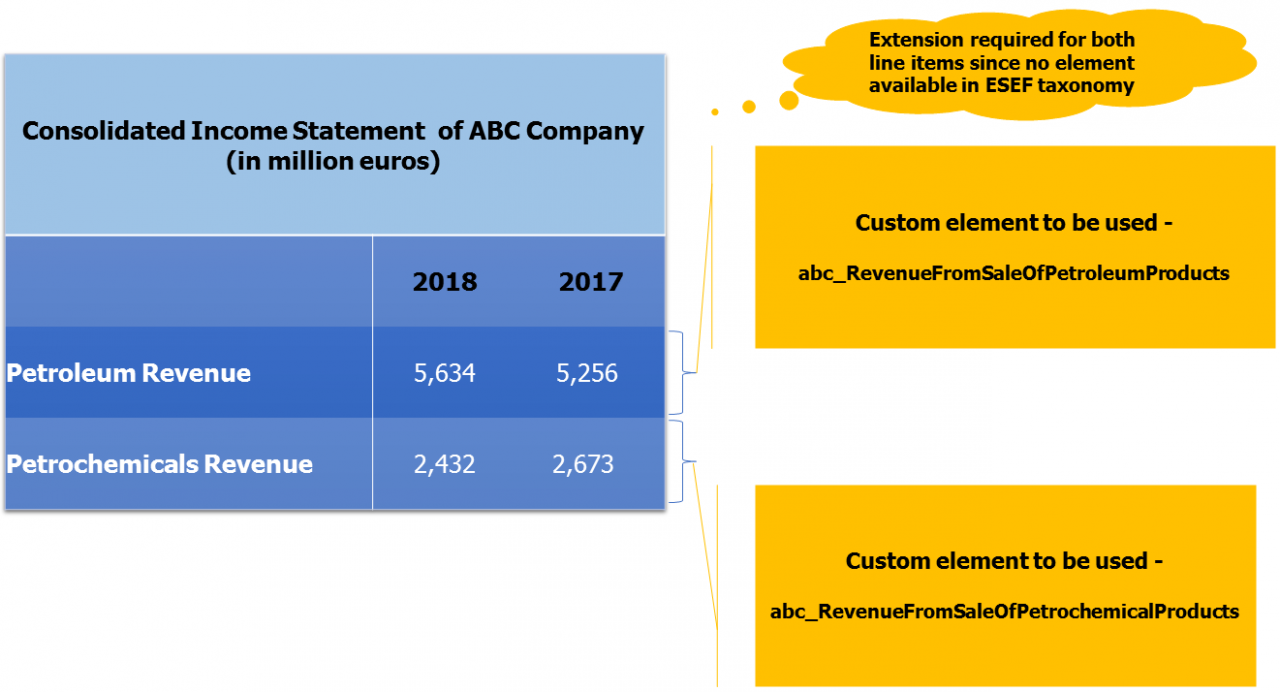 Consolidated Income Statement of ABC Company (in million euros)

| | 2018 | 2017 |
|---|---|---|
| Petroleum Revenue | 5,634 | 5,256 |
| Petrochemicals Revenue | 2,432 | 2,673 |

Extension required for both line items since no element available in ESEF taxonomy

Custom element to be used -

abc_RevenueFromSaleOfPetroleumProducts

Custom element to be used -

abc_RevenueFromSaleOfPetrochemicalProducts